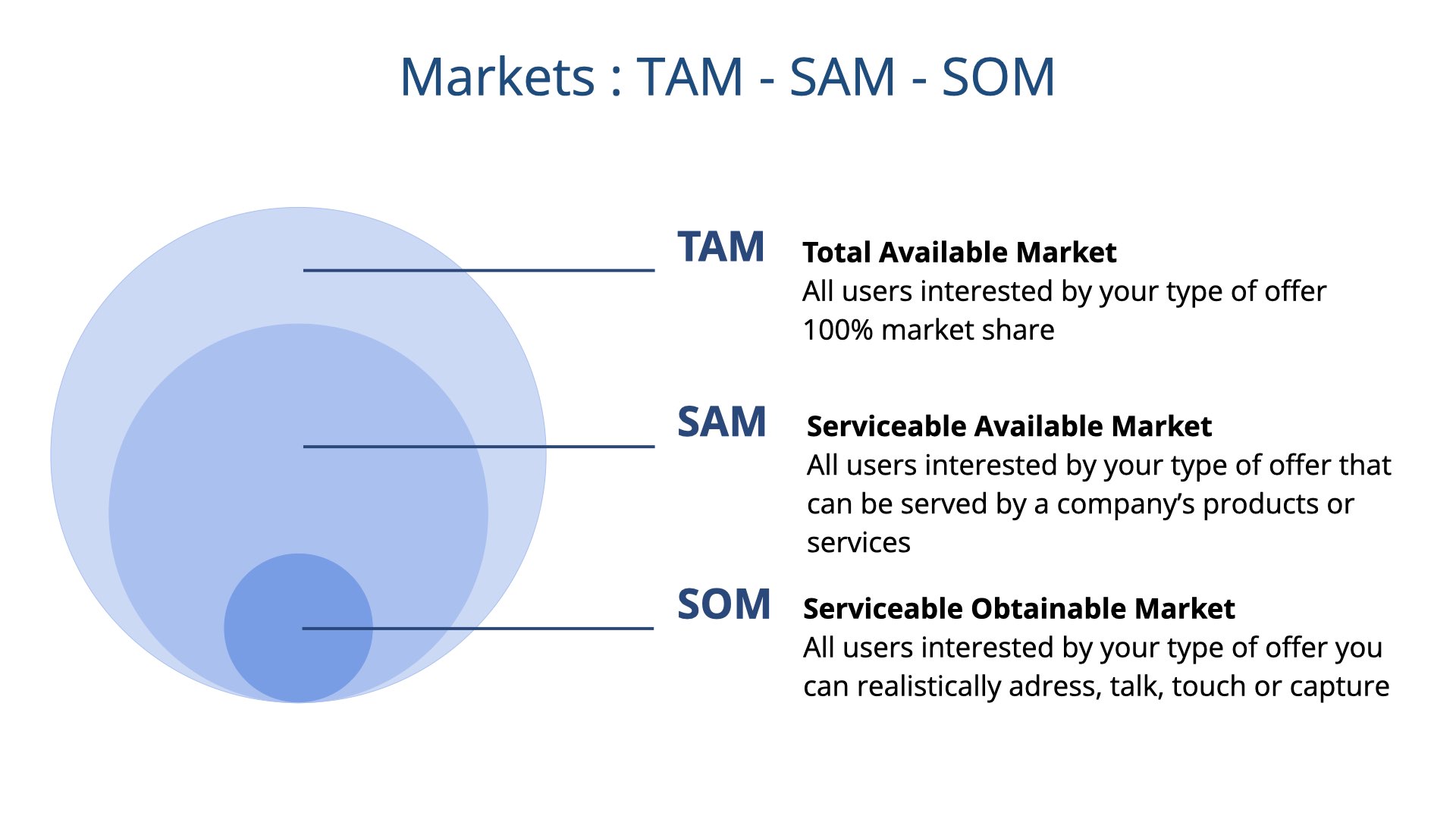 Markets : TAM - SAM - SOM

TAM Total Available Market
All users interested by your type of offer
100% market share

SAM Serviceable Available Market
All users interested by your type of offer that can be served by a company's products or services

SOM Serviceable Obtainable Market
All users interested by your type of offer you can realistically adress, talk, touch or capture